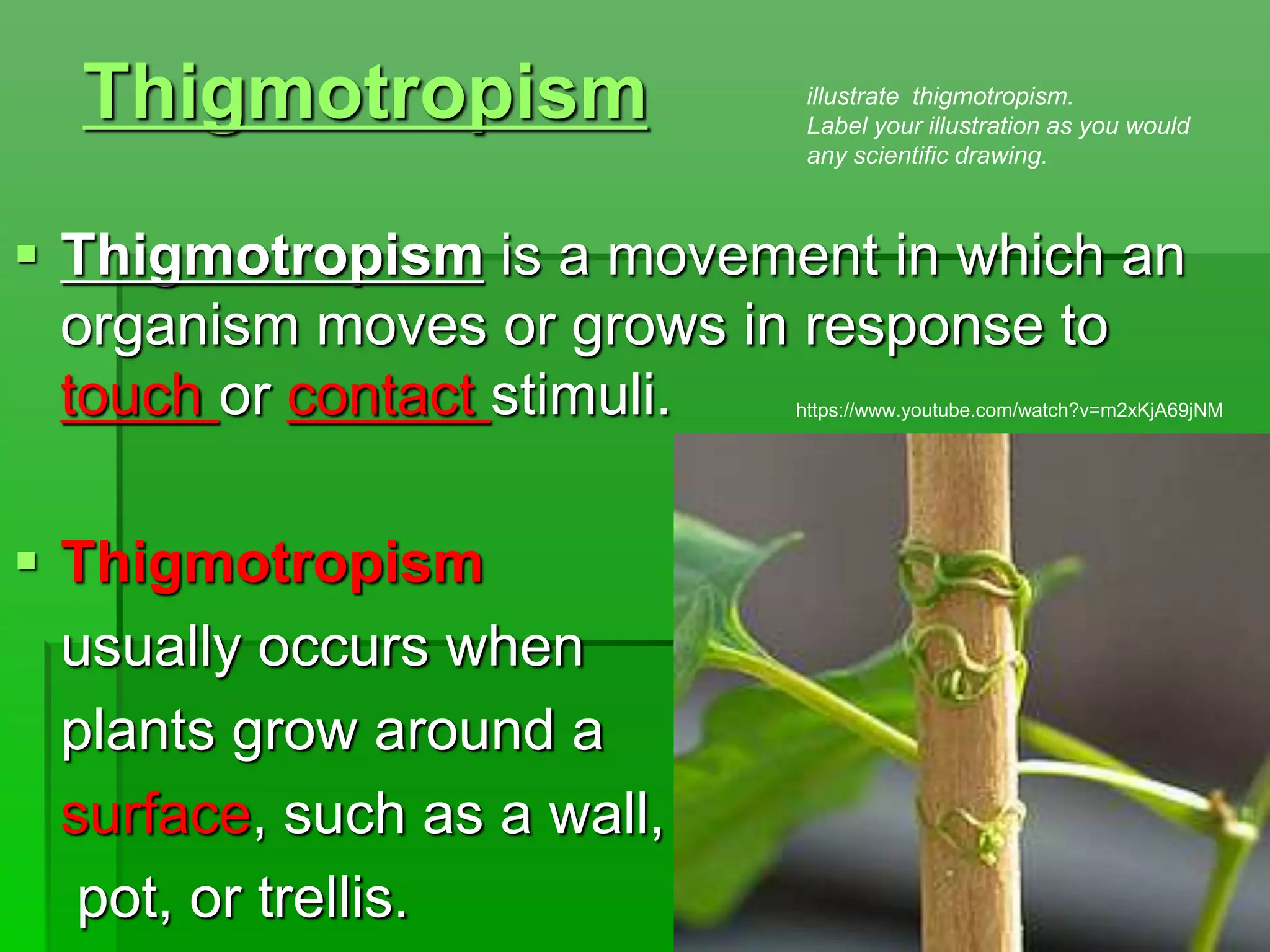 Thigmotropism

illustrate thigmotropism. Label your illustration as you would any scientific drawing.

▪ Thigmotropism is a movement in which an organism moves or grows in response to touch or contact stimuli.

https://www.youtube.com/watch?v=m2xKjA69jNM

▪ Thigmotropism usually occurs when plants grow around a surface, such as a wall, pot, or trellis.